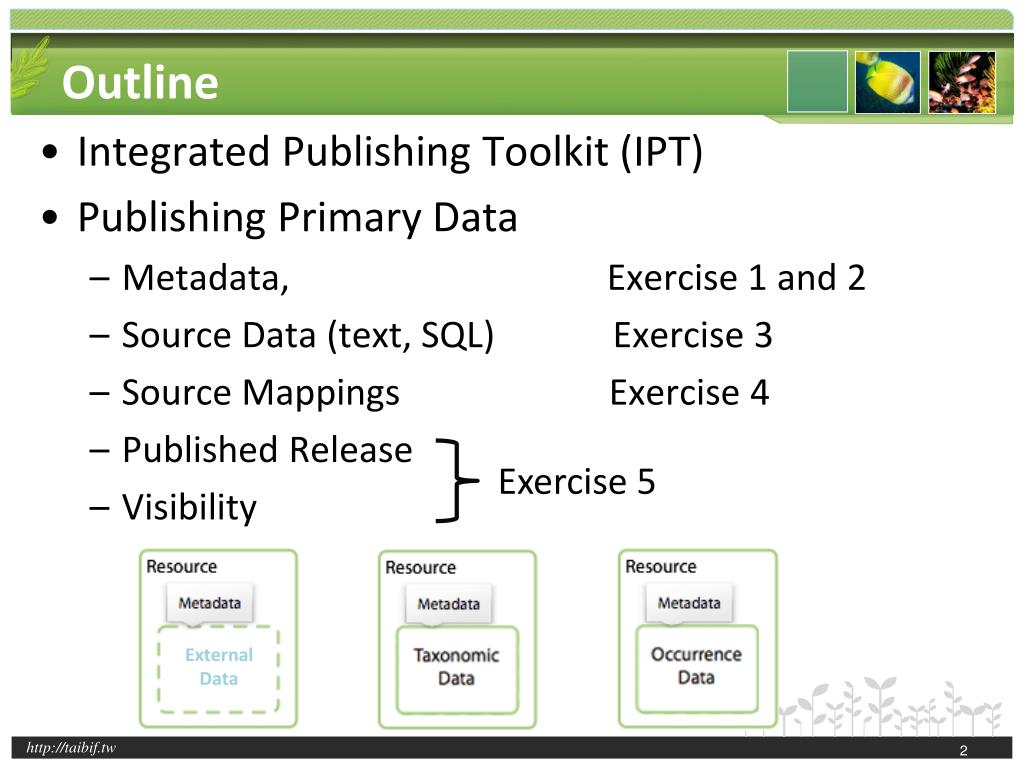 Outline

• Integrated Publishing Toolkit (IPT)
• Publishing Primary Data
– Metadata, Exercise 1 and 2
– Source Data (text, SQL) Exercise 3
– Source Mappings Exercise 4
– Published Release
– Visibility
Exercise 5

Resource
Metadata
External Data

Resource
Metadata
Taxonomic Data

Resource
Metadata
Occurrence Data

http://taibif.tw
2